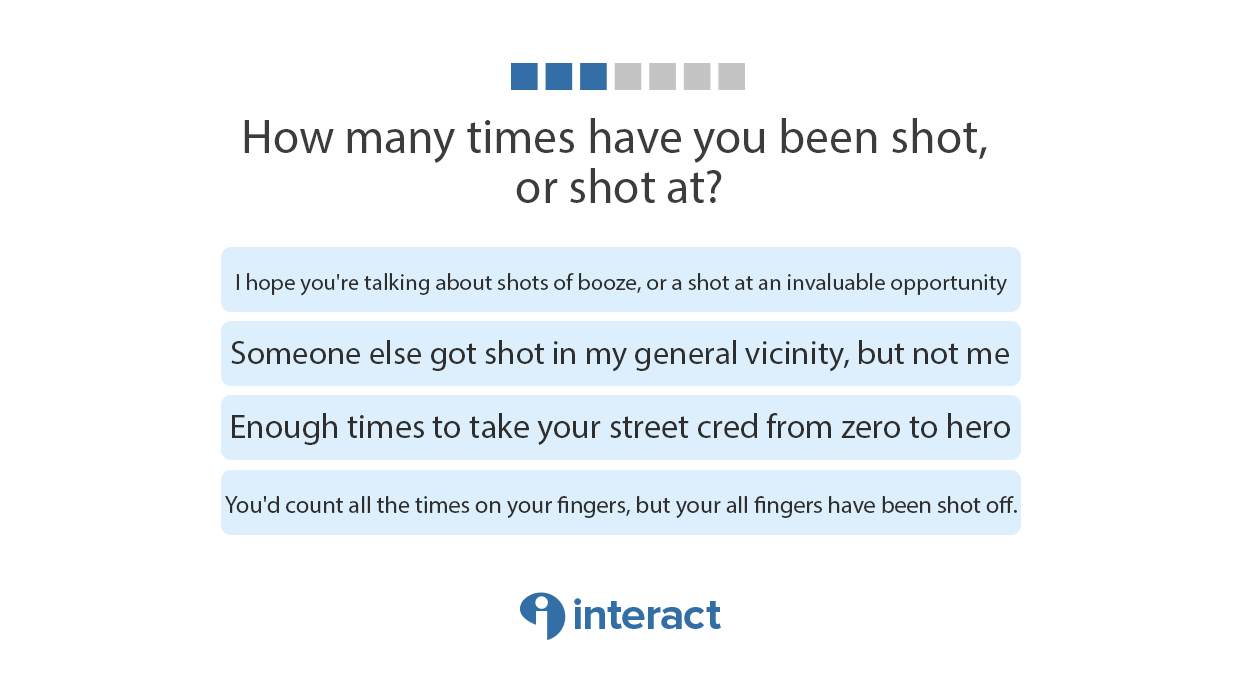 How many times have you been shot, or shot at?

I hope you're talking about shots of booze, or a shot at an invaluable opportunity

Someone else got shot in my general vicinity, but not me

Enough times to take your street cred from zero to hero

You'd count all the times on your fingers, but your all fingers have been shot off.

interact